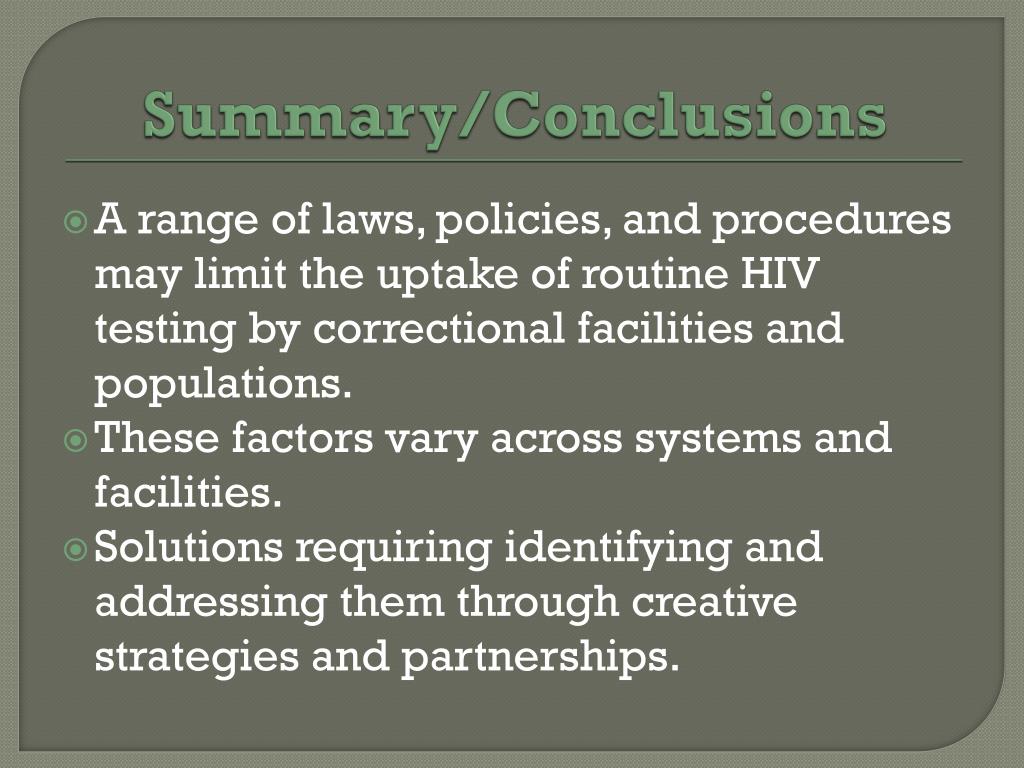 Summary/Conclusions

A range of laws, policies, and procedures may limit the uptake of routine HIV testing by correctional facilities and populations.

These factors vary across systems and facilities.

Solutions requiring identifying and addressing them through creative strategies and partnerships.